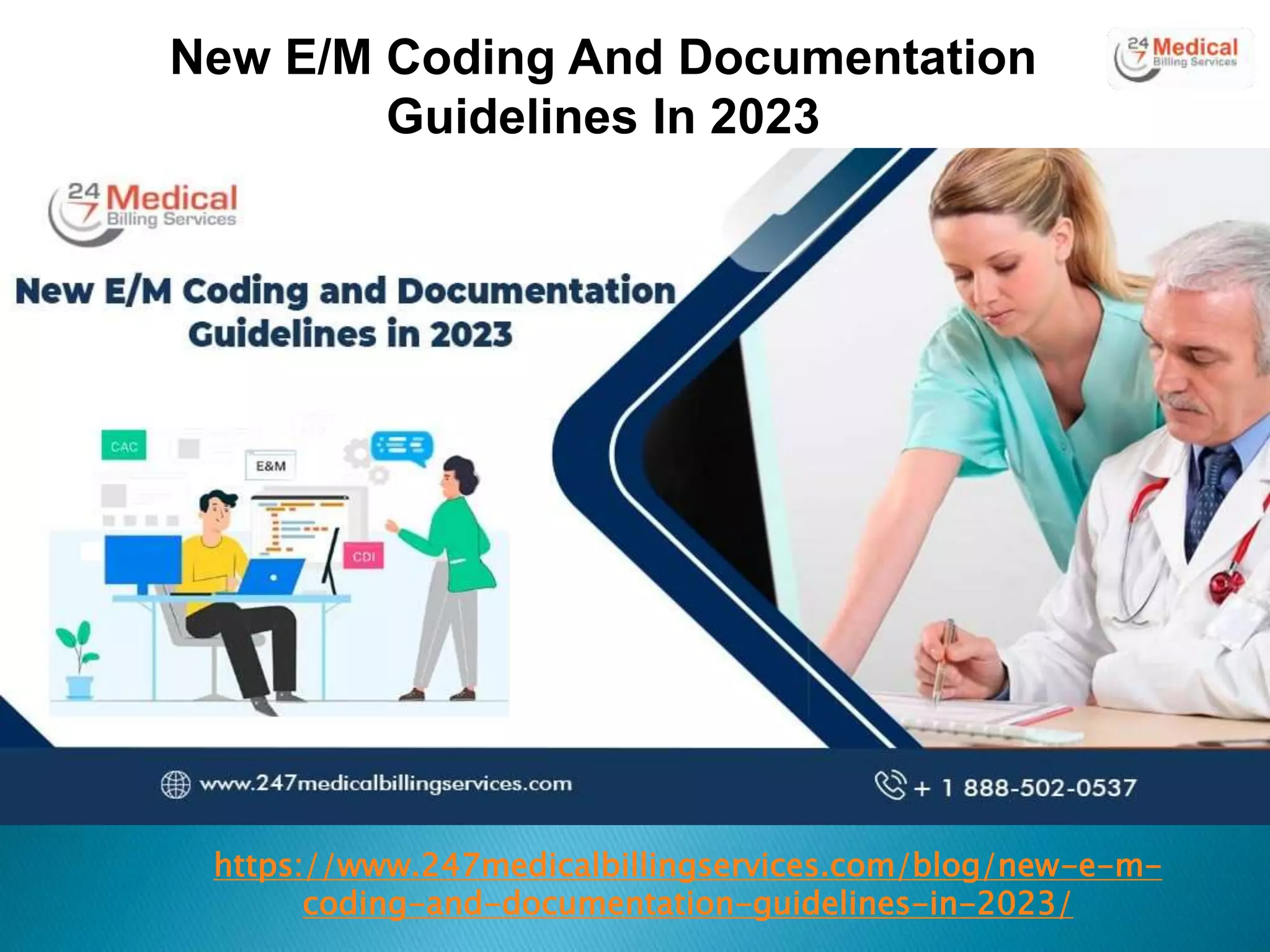 New E/M Coding And Documentation Guidelines In 2023

24 7 Medical Billing Services

24 7 Medical Billing Services

New E/M Coding and Documentation Guidelines in 2023

CAC

E&M

CDI

www.247medicalbillingservices.com

+ 1 888-502-0537

https://www.247medicalbillingservices.com/blog/new-e-m-coding-and-documentation-guidelines-in-2023/